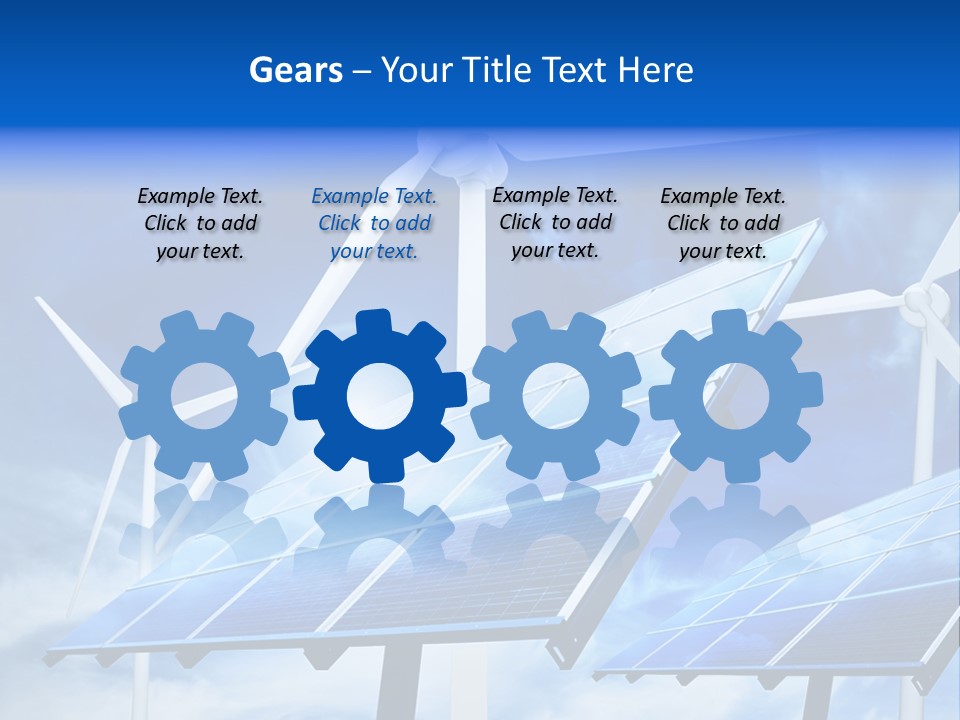 Gears – Your Title Text Here

Example Text. Click to add your text.

Example Text. Click to add your text.

Example Text. Click to add your text.

Example Text. Click to add your text.